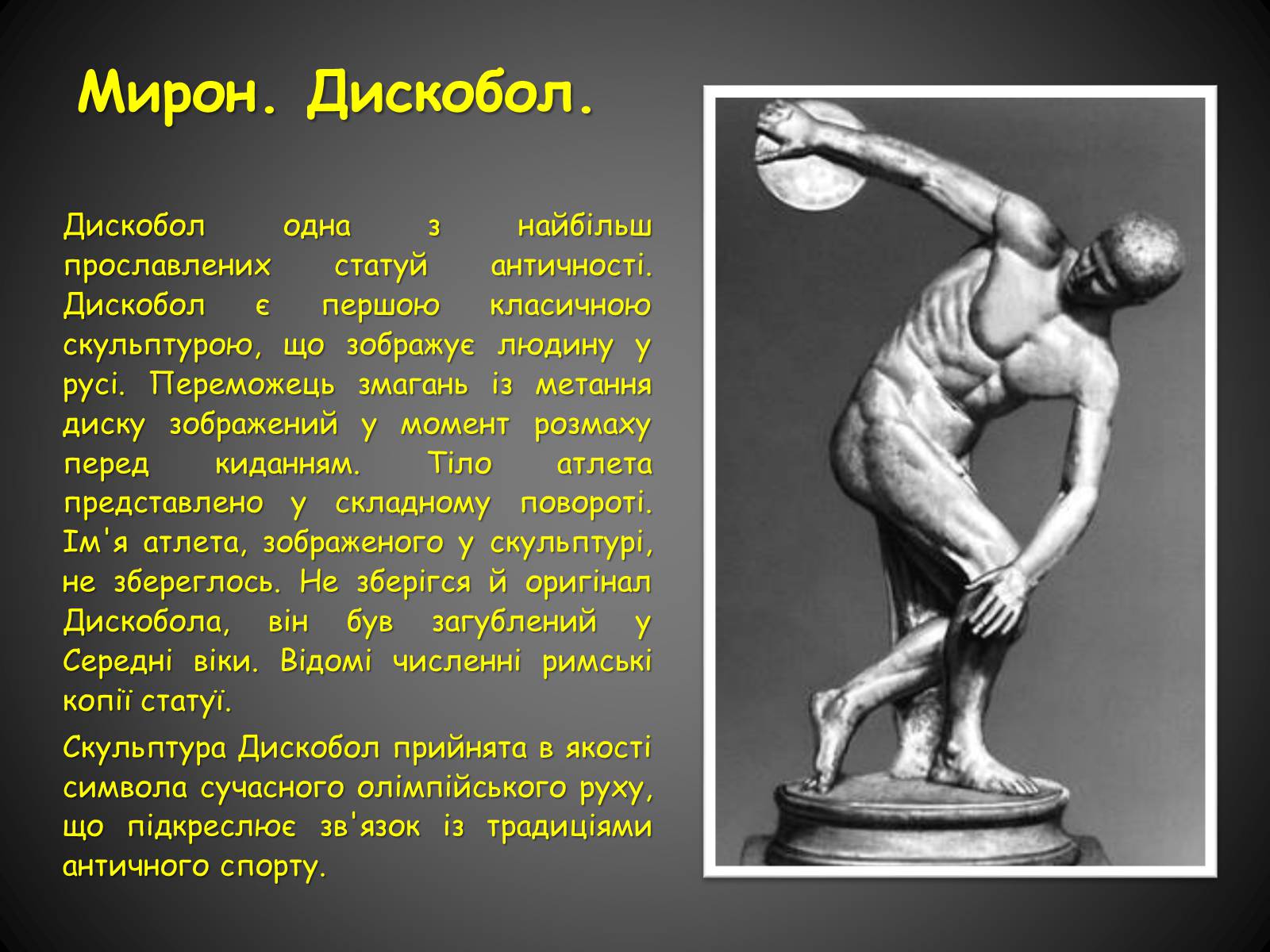 Мирон. Дискобол.

Дискобол одна з найбільш прославлених статуй античності. Дискобол є першою класичною скульптурою, що зображує людину у русі. Переможець змагань із метання диску зображений у момент розмаху перед киданням. Тіло атлета представлено у складному повороті. Ім'я атлета, зображеного у скульптурі, не збереглось. Не зберігся й оригінал Дискобола, він був загублений у Середні віки. Відомі численні римські копії статуї.

Скульптура Дискобол прийнята в якості символа сучасного олімпійського руху, що підкреслює зв'язок із традиціями античного спорту.